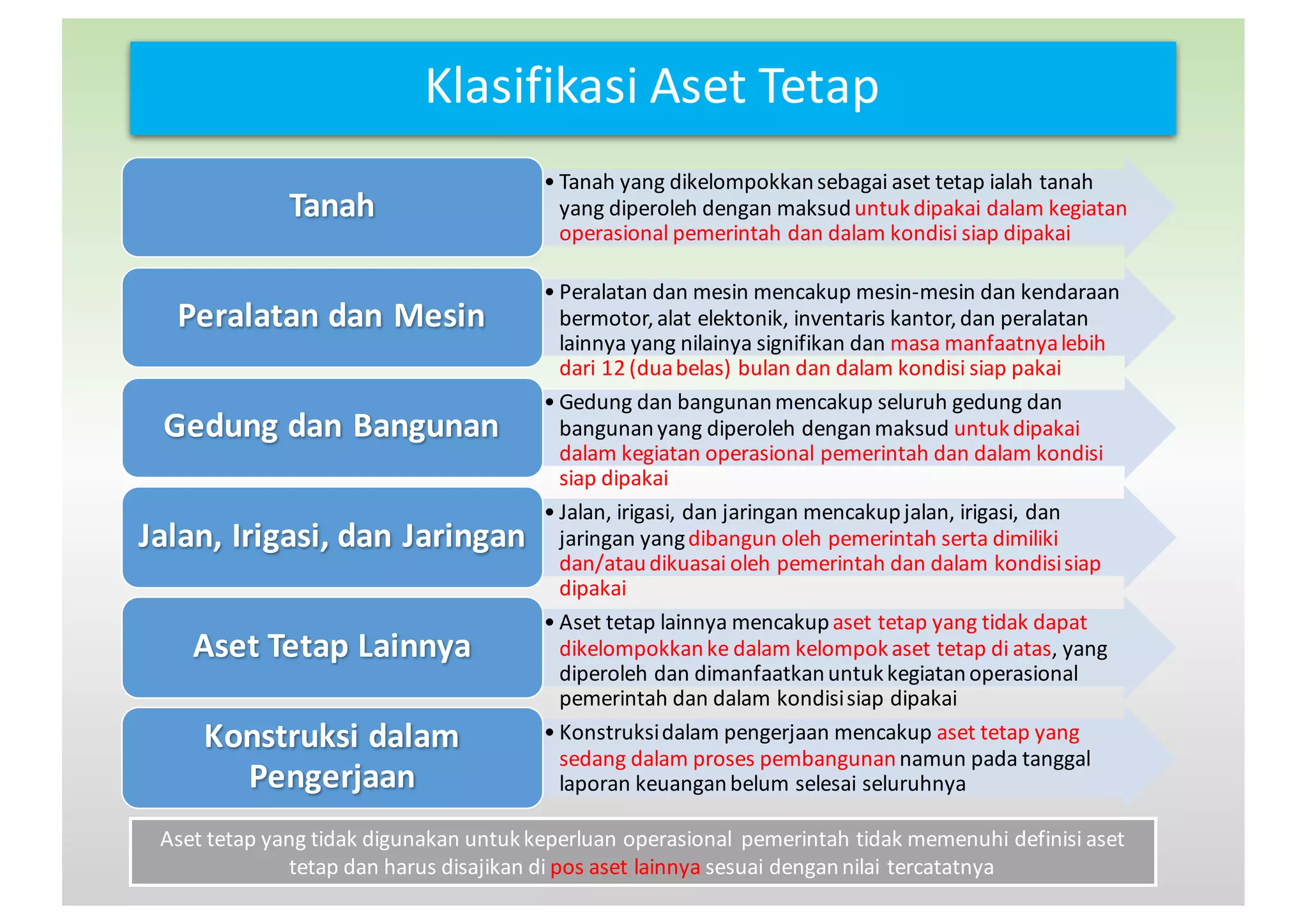 Klasifikasi Aset Tetap

Tanah

• Tanah yang dikelompokkan sebagai aset tetap ialah tanah yang diperoleh dengan maksud untuk dipakai dalam kegiatan operasional pemerintah dan dalam kondisi siap dipakai

Peralatan dan Mesin

• Peralatan dan mesin mencakup mesin-mesin dan kendaraan bermotor, alat elektonik, inventaris kantor, dan peralatan lainnya yang nilainya signifikan dan masa manfaatnya lebih dari 12 (dua belas) bulan dan dalam kondisi siap pakai

Gedung dan Bangunan

• Gedung dan bangunan mencakup seluruh gedung dan bangunan yang diperoleh dengan maksud untuk dipakai dalam kegiatan operasional pemerintah dan dalam kondisi siap dipakai

Jalan, Irigasi, dan Jaringan

• Jalan, irigasi, dan jaringan mencakup jalan, irigasi, dan jaringan yang dibangun oleh pemerintah serta dimiliki dan/atau dikuasai oleh pemerintah dan dalam kondisi siap dipakai

Aset Tetap Lainnya

• Aset tetap lainnya mencakup aset tetap yang tidak dapat dikelompokkan ke dalam kelompok aset tetap di atas, yang diperoleh dan dimanfaatkan untuk kegiatan operasional pemerintah dan dalam kondisi siap dipakai

Konstruksi dalam Pengerjaan

• Konstruksi dalam pengerjaan mencakup aset tetap yang sedang dalam proses pembangunan namun pada tanggal laporan keuangan belum selesai seluruhnya

Aset tetap yang tidak digunakan untuk keperluan operasional pemerintah tidak memenuhi definisi aset tetap dan harus disajikan di pos aset lainnya sesuai dengan nilai tercatatnya